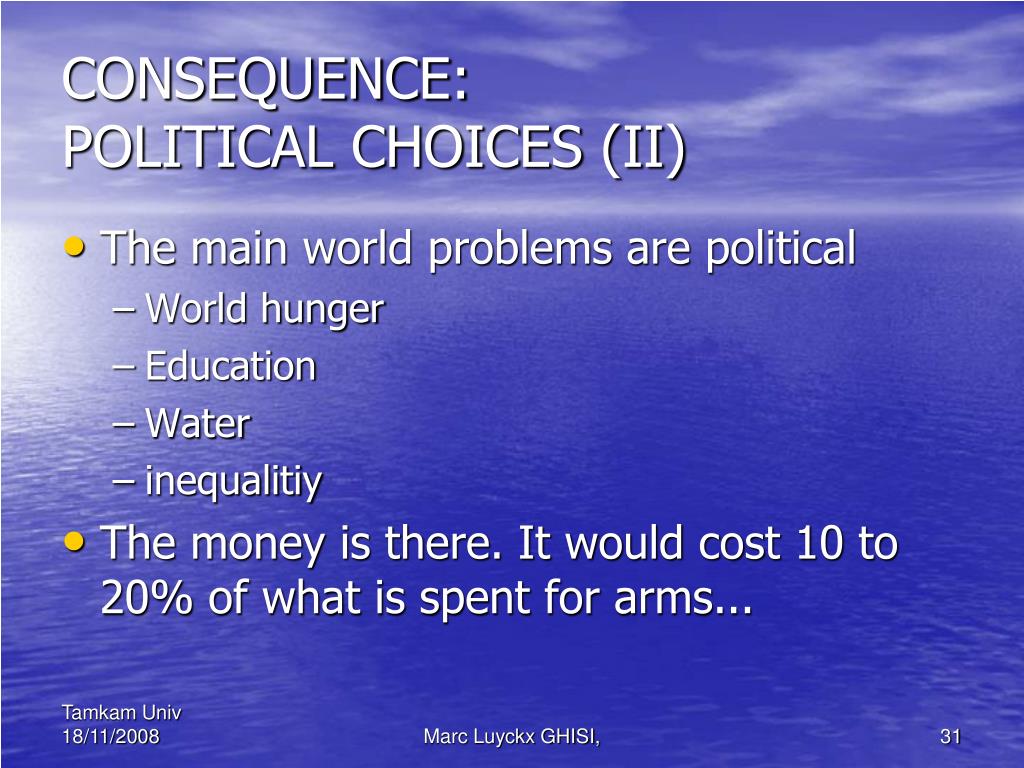 CONSEQUENCE:
POLITICAL CHOICES (II)

• The main world problems are political
– World hunger
– Education
– Water
– inequalitiy
• The money is there. It would cost 10 to 20% of what is spent for arms...

Tamkam Univ
18/11/2008

Marc Luyckx GHISI,

31